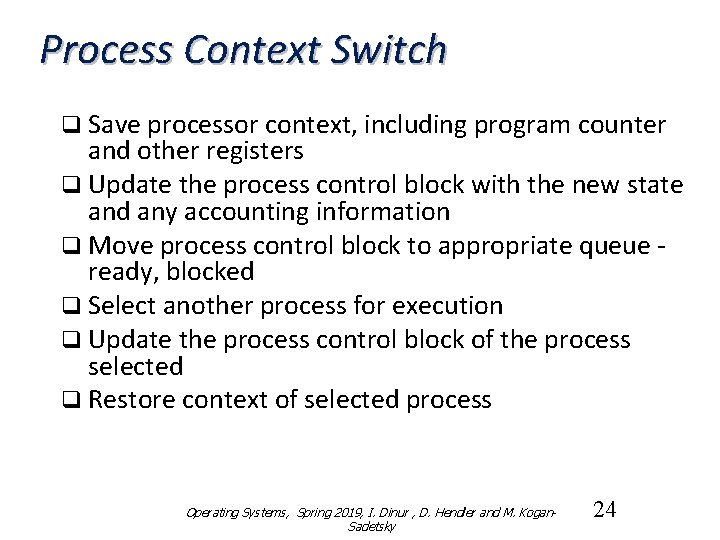 Process Context Switch

❑ Save processor context, including program counter and other registers
❑ Update the process control block with the new state and any accounting information
❑ Move process control block to appropriate queue - ready, blocked
❑ Select another process for execution
❑ Update the process control block of the process selected
❑ Restore context of selected process

Operating Systems, Spring 2019, I. Dinur , D. Hendler and M. Kogan-Sadetsky

24